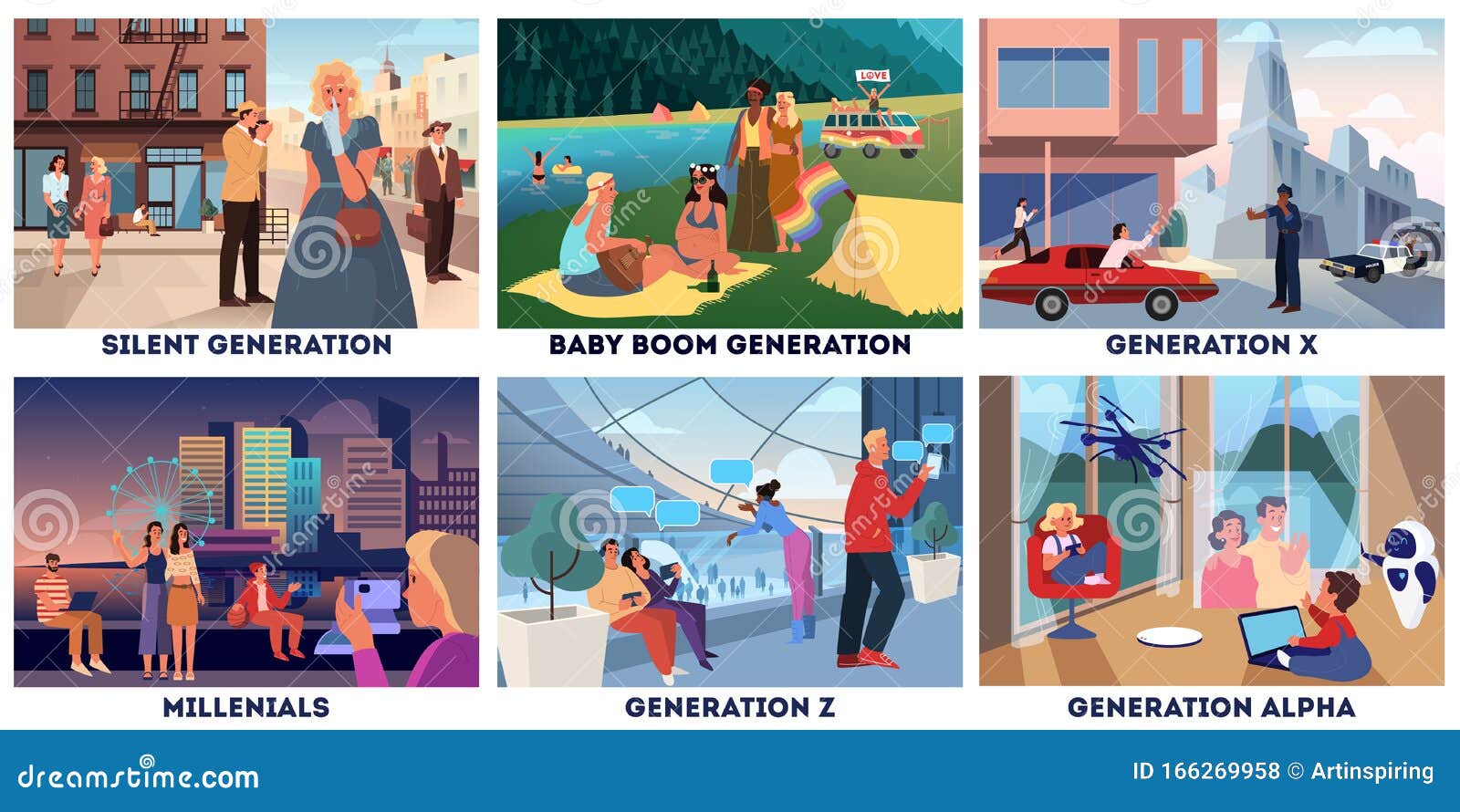 LOVE

POLICE

SILENT GENERATION

BABY BOOM GENERATION

GENERATION X

MILLENIALS

GENERATION Z

GENERATION ALPHA

dreamstime.com

ID 166269958 © Artinspiring